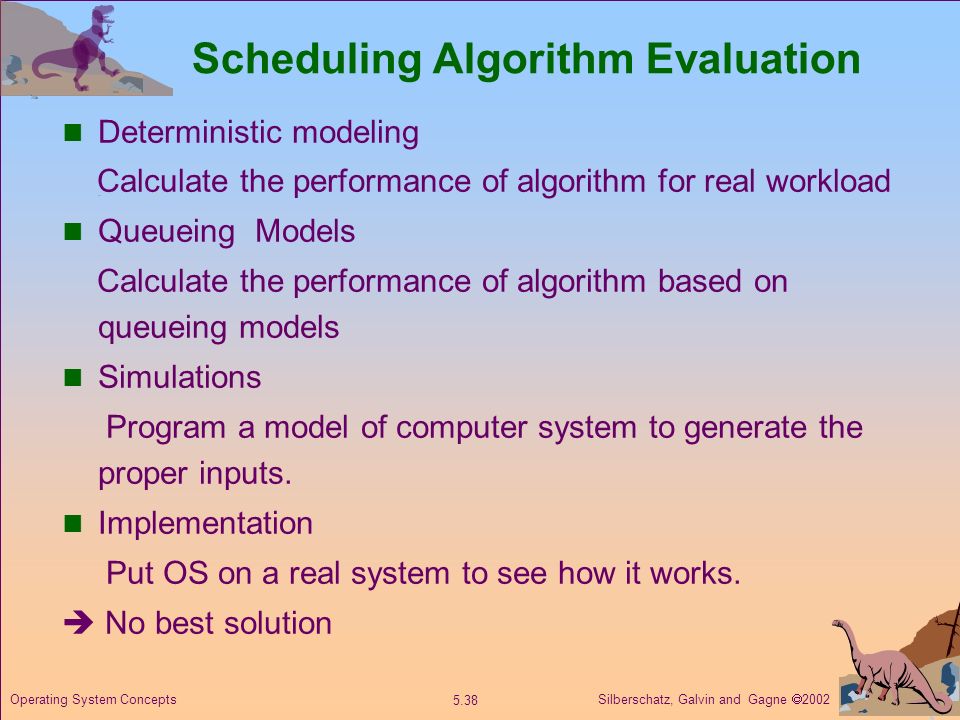 Scheduling Algorithm Evaluation

■ Deterministic modeling

Calculate the performance of algorithm for real workload

■ Queueing Models

Calculate the performance of algorithm based on queueing models

■ Simulations

Program a model of computer system to generate the proper inputs.

■ Implementation

Put OS on a real system to see how it works.

➔ No best solution

Operating System Concepts

5.38

Silberschatz, Galvin and Gagne ©2002